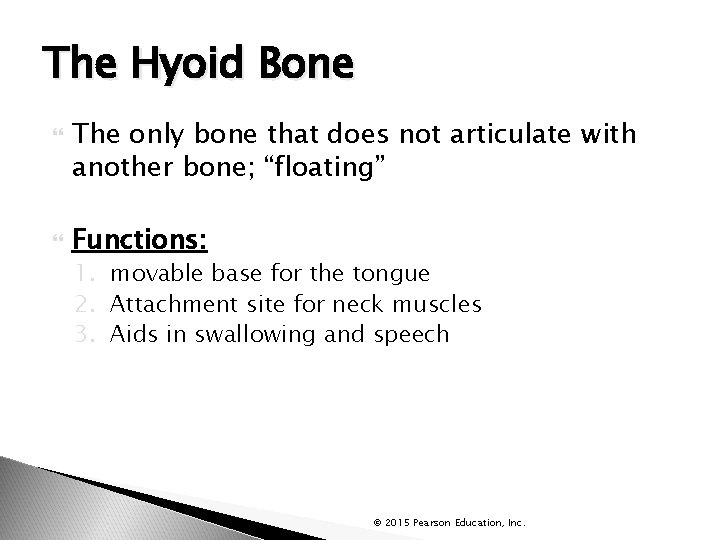 The Hyoid Bone

The only bone that does not articulate with another bone; “floating”

Functions:
1. movable base for the tongue
2. Attachment site for neck muscles
3. Aids in swallowing and speech

© 2015 Pearson Education, Inc.